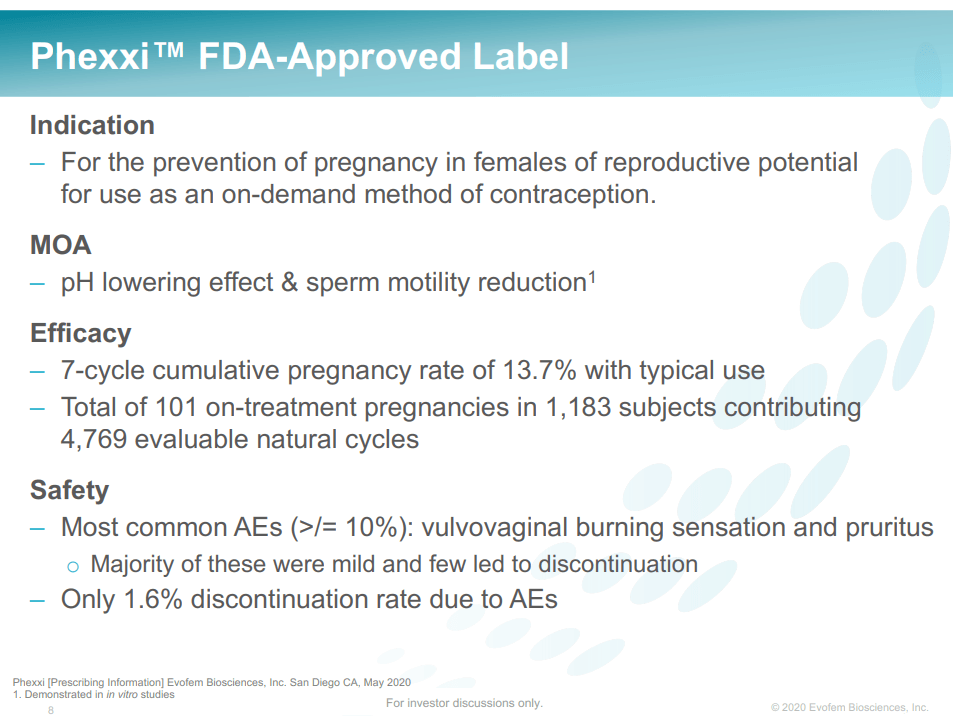 Phexxi™ FDA-Approved Label

Indication
– For the prevention of pregnancy in females of reproductive potential for use as an on-demand method of contraception.

MOA
– pH lowering effect & sperm motility reduction$^1$

Efficacy
– 7-cycle cumulative pregnancy rate of 13.7% with typical use
– Total of 101 on-treatment pregnancies in 1,183 subjects contributing 4,769 evaluable natural cycles

Safety
– Most common AEs (>/= 10%): vulvovaginal burning sensation and pruritus
o Majority of these were mild and few led to discontinuation
– Only 1.6% discontinuation rate due to AEs

Phexxi [Prescribing Information] Evofem Biosciences, Inc. San Diego CA, May 2020
1. Demonstrated in in vitro studies
8
For investor discussions only.
© 2020 Evofem Biosciences, Inc.